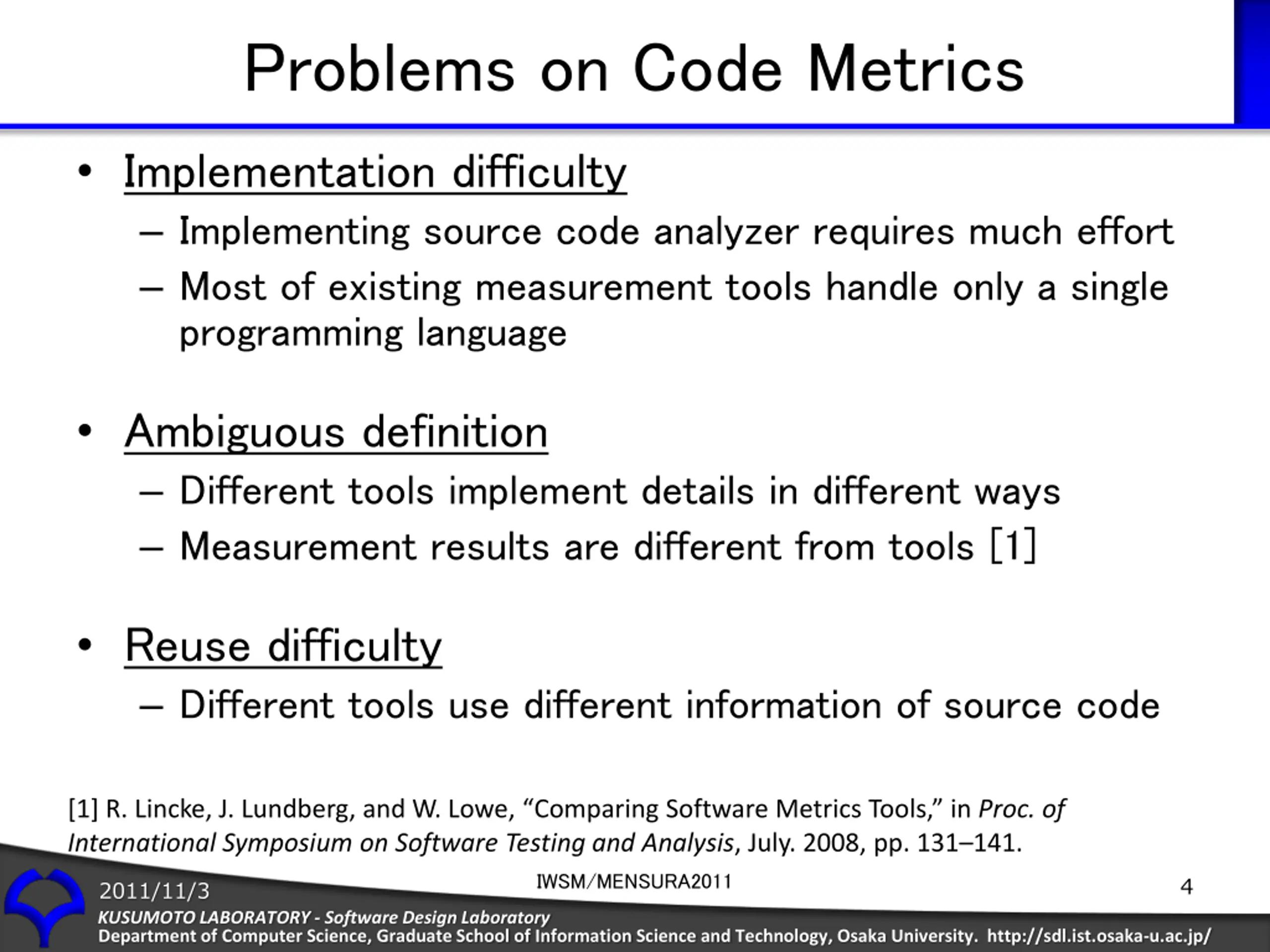 Problems on Code Metrics

• Implementation difficulty
– Implementing source code analyzer requires much effort
– Most of existing measurement tools handle only a single programming language

• Ambiguous definition
– Different tools implement details in different ways
– Measurement results are different from tools [1]

• Reuse difficulty
– Different tools use different information of source code

[1] R. Lincke, J. Lundberg, and W. Lowe, “Comparing Software Metrics Tools,” in Proc. of International Symposium on Software Testing and Analysis, July. 2008, pp. 131–141.

2011/11/3

IWSM/MENSURA2011

4

KUSUMOTO LABORATORY - Software Design Laboratory
Department of Computer Science, Graduate School of Information Science and Technology, Osaka University. http://sdl.ist.osaka-u.ac.jp/